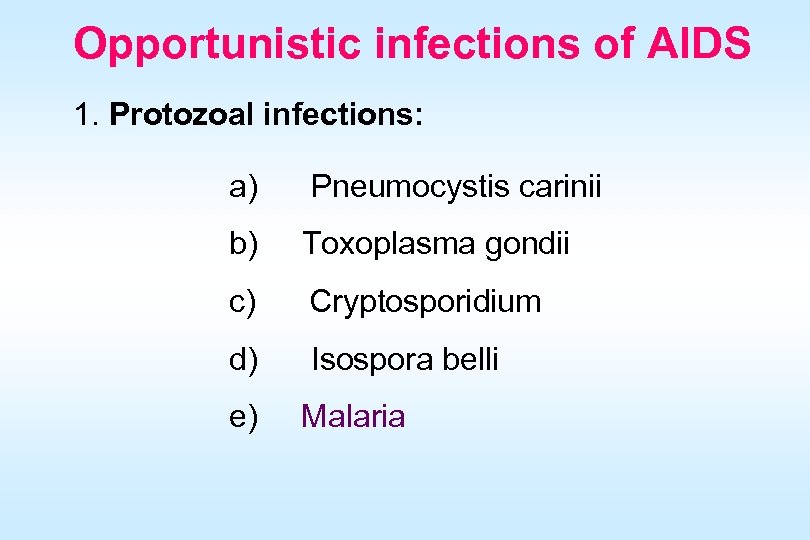 Opportunistic infections of AIDS

1. Protozoal infections:

a) Pneumocystis carinii

b) Toxoplasma gondii

c) Cryptosporidium

d) Isospora belli

e) Malaria